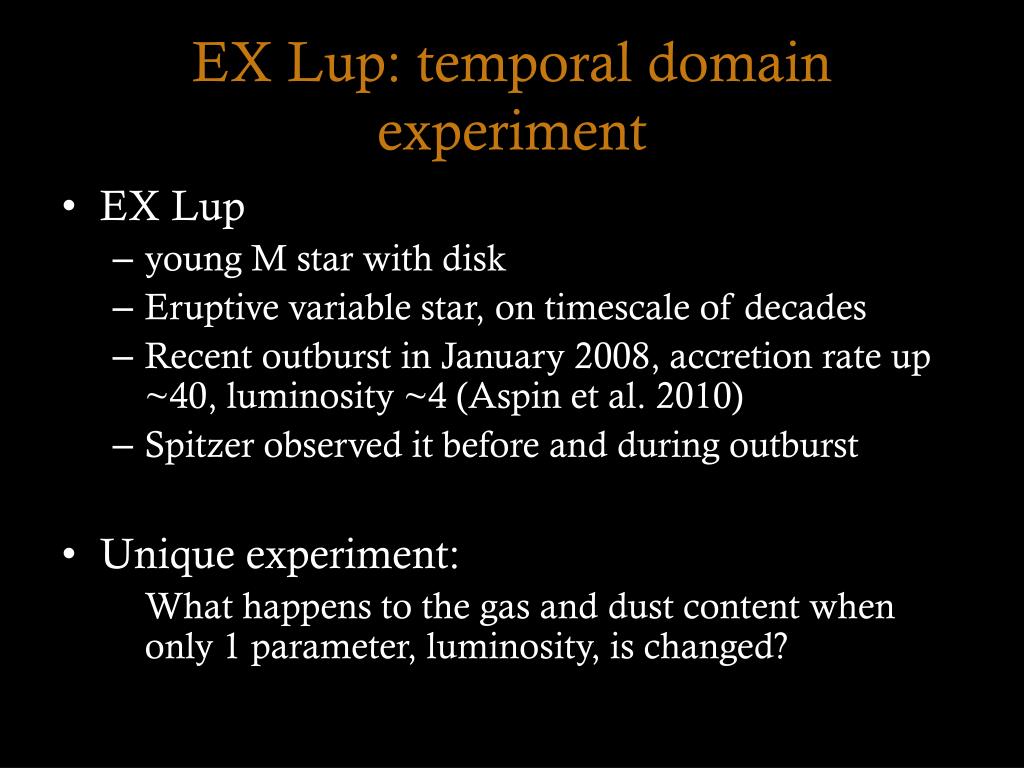 EX Lup: temporal domain experiment

• EX Lup
– young M star with disk
– Eruptive variable star, on timescale of decades
– Recent outburst in January 2008, accretion rate up ~40, luminosity ~4 (Aspin et al. 2010)
– Spitzer observed it before and during outburst

• Unique experiment:
What happens to the gas and dust content when only 1 parameter, luminosity, is changed?